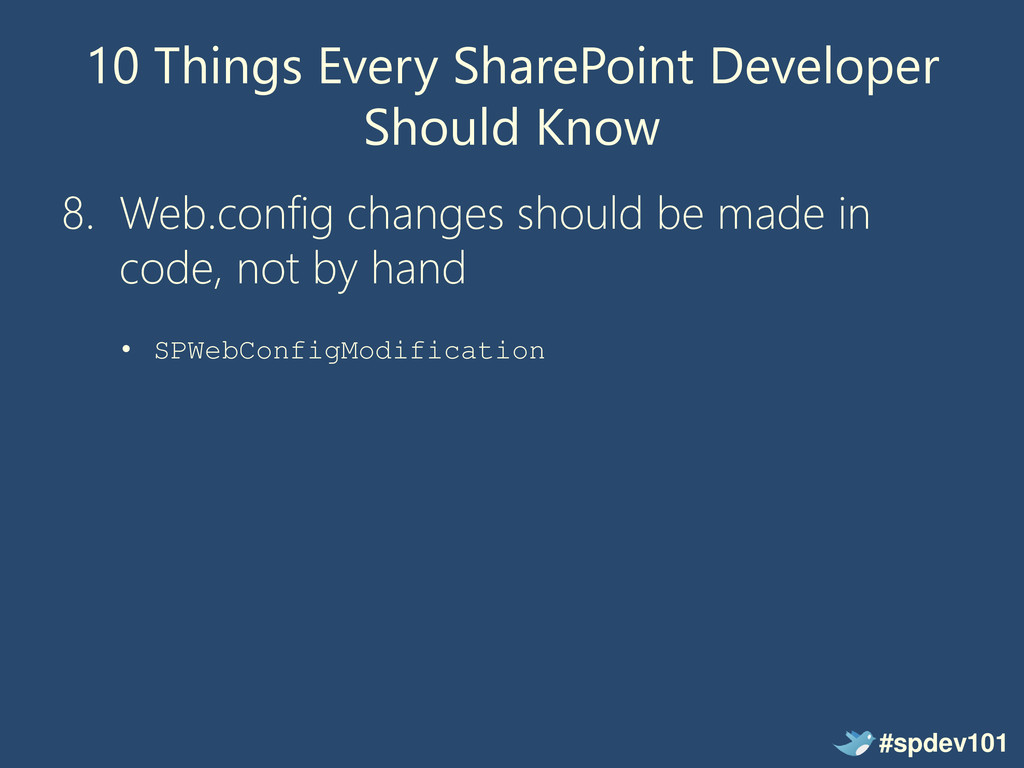 10 Things Every SharePoint Developer Should Know

8. Web.config changes should be made in code, not by hand

• SPWebConfigModification

#spdev101